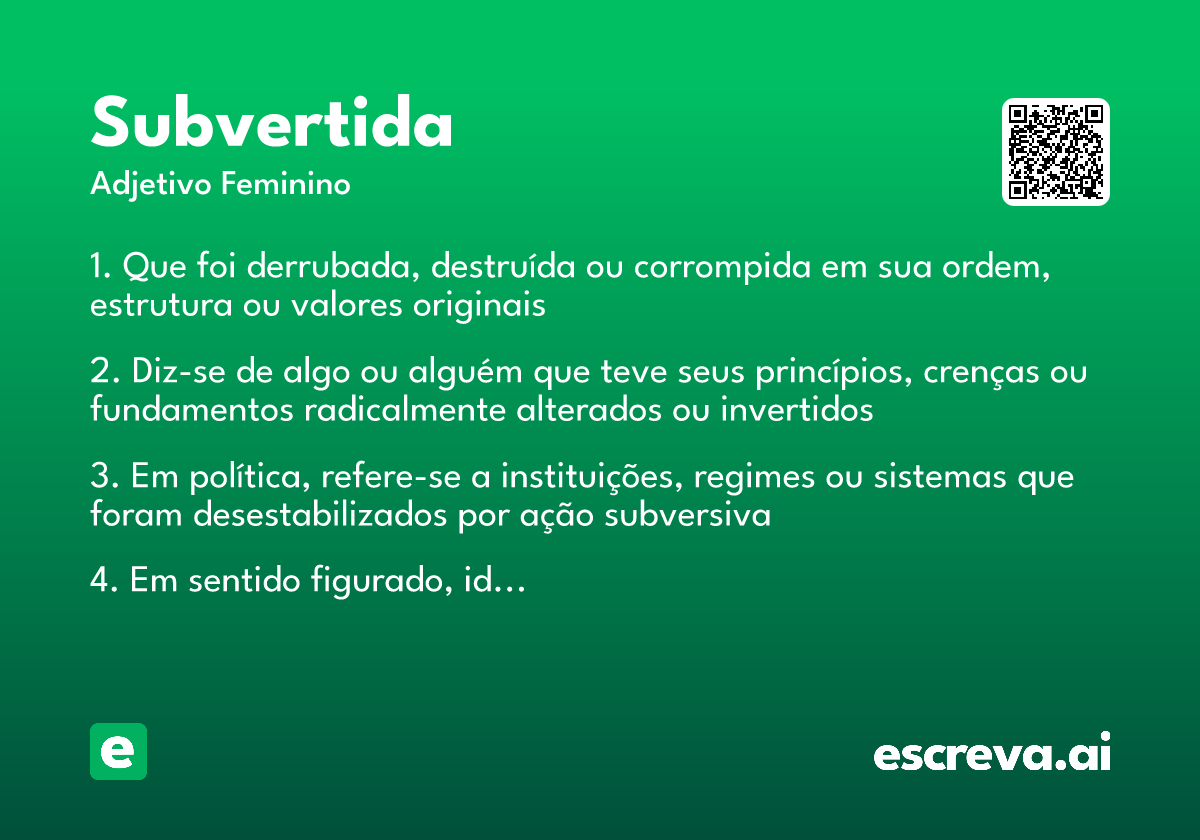 Subvertida
Adjetivo Feminino

1. Que foi derrubada, destruída ou corrompida em sua ordem, estrutura ou valores originais

2. Diz-se de algo ou alguém que teve seus princípios, crenças ou fundamentos radicalmente alterados ou invertidos

3. Em política, refere-se a instituições, regimes ou sistemas que foram desestabilizados por ação subversiva

4. Em sentido figurado, id...

e

escreva.ai